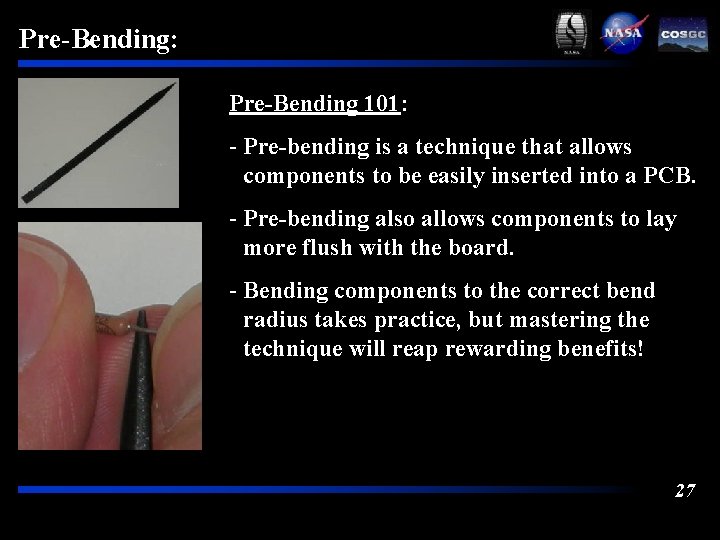 Pre-Bending:

NASA

NASA

COSGC

Pre-Bending 101:

- Pre-bending is a technique that allows components to be easily inserted into a PCB.

- Pre-bending also allows components to lay more flush with the board.

- Bending components to the correct bend radius takes practice, but mastering the technique will reap rewarding benefits!

27